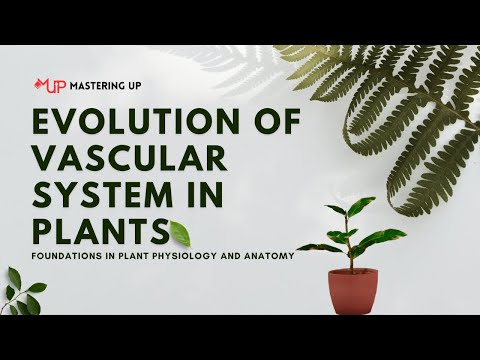 MUP MASTERING UP

EVOLUTION OF VASCULAR SYSTEM IN PLANTS

FOUNDATIONS IN PLANT PHYSIOLOGY AND ANATOMY